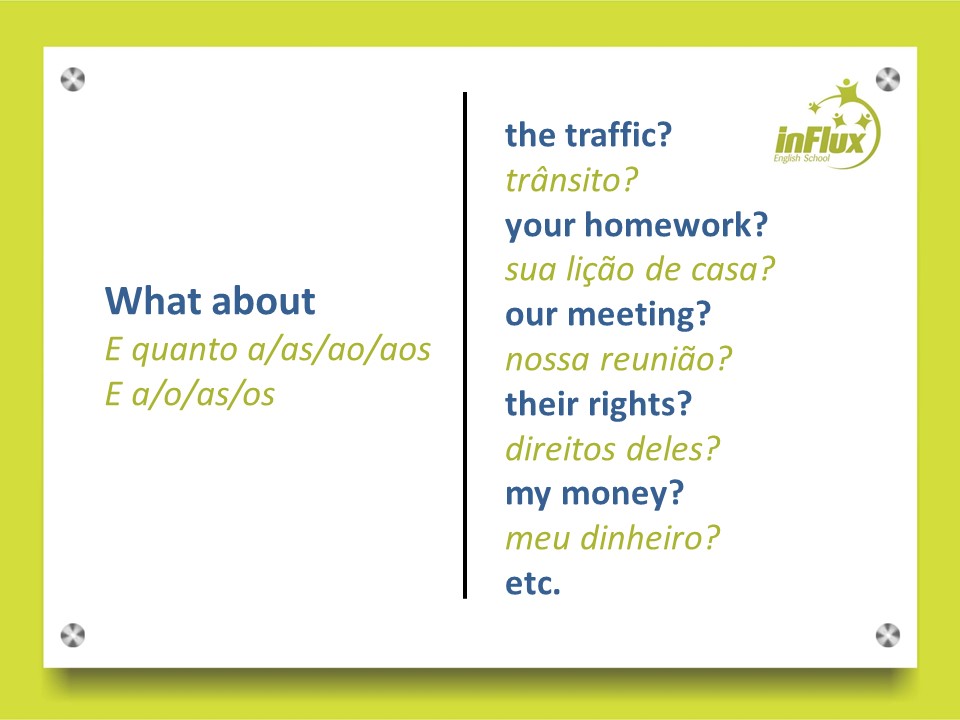 What about
E quanto a/as/ao/aos
E a/o/as/os

the traffic?
trânsito?
your homework?
sua lição de casa?
our meeting?
nossa reunião?
their rights?
direitos deles?
my money?
meu dinheiro?
etc.

inFlux
English School